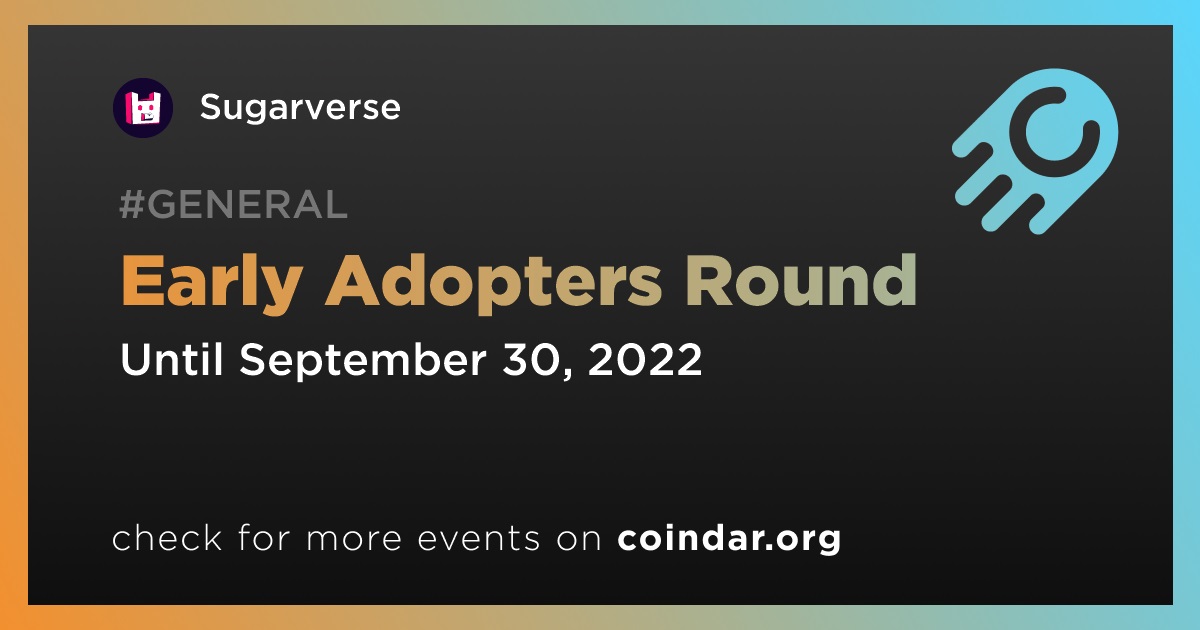 Sugarverse

#GENERAL

Early Adopters Round

Until September 30, 2022

check for more events on coindar.org